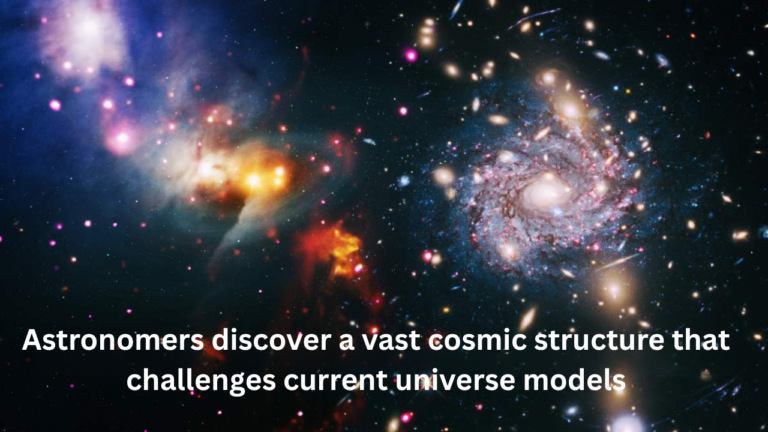 Astronomers discover a vast cosmic structure that challenges current universe models